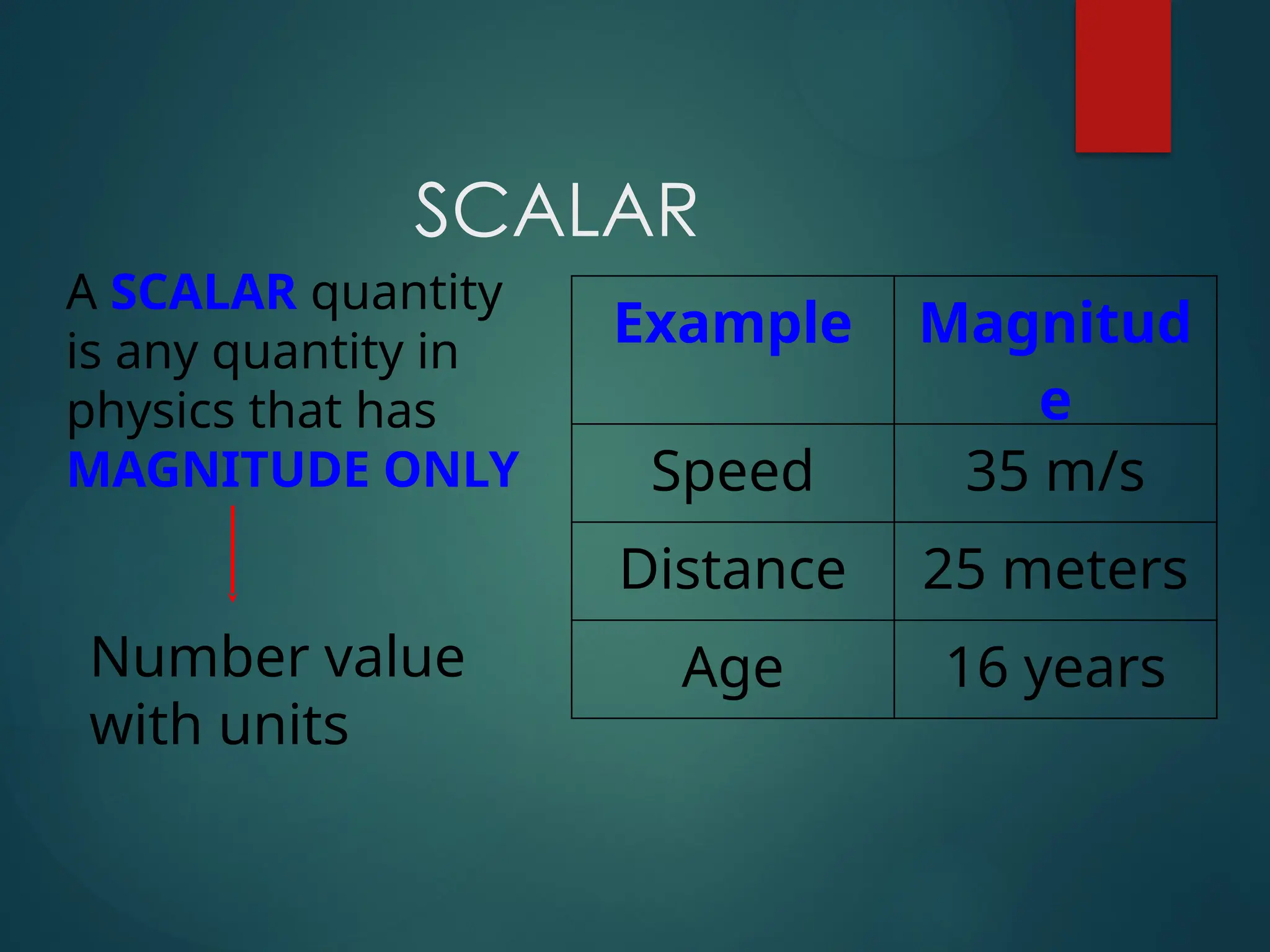 SCALAR

A SCALAR quantity is any quantity in physics that has MAGNITUDE ONLY

Number value with units

| Example | Magnitude |
|---|---|
| Speed | 35 m/s |
| Distance | 25 meters |
| Age | 16 years |